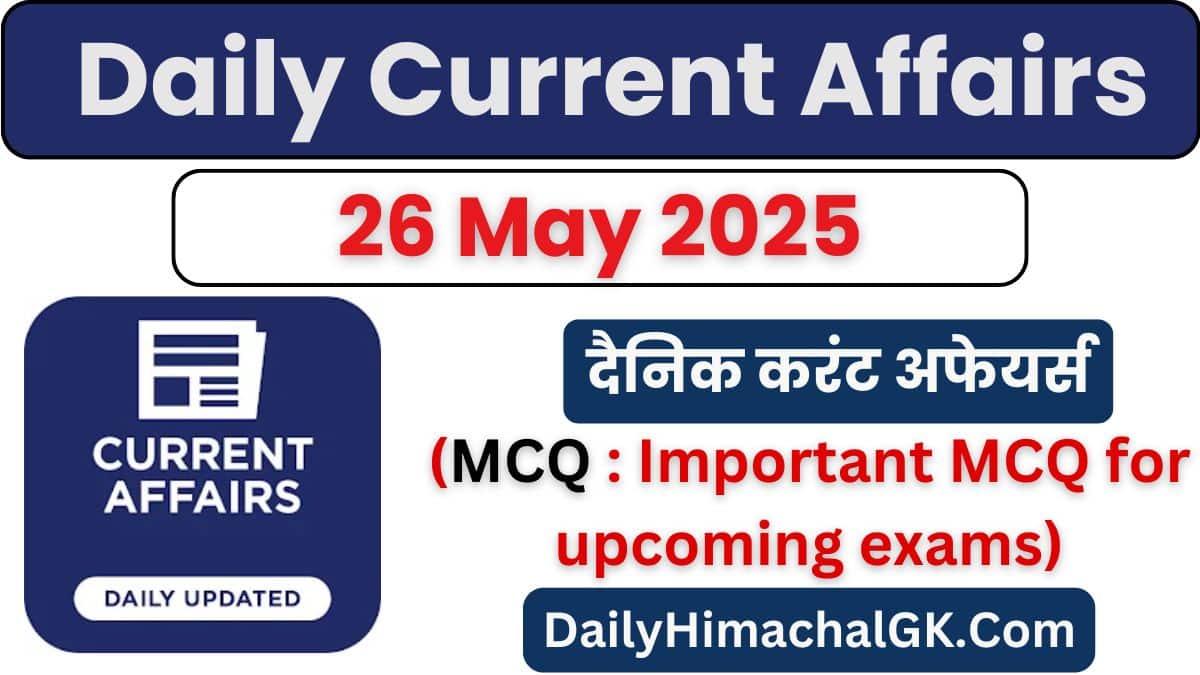 Daily Current Affairs

26 May 2025

CURRENT AFFAIRS

DAILY UPDATED

दैनिक करंट अफेयर्स

(MCQ : Important MCQ for upcoming exams)

DailyHimachalGK.Com